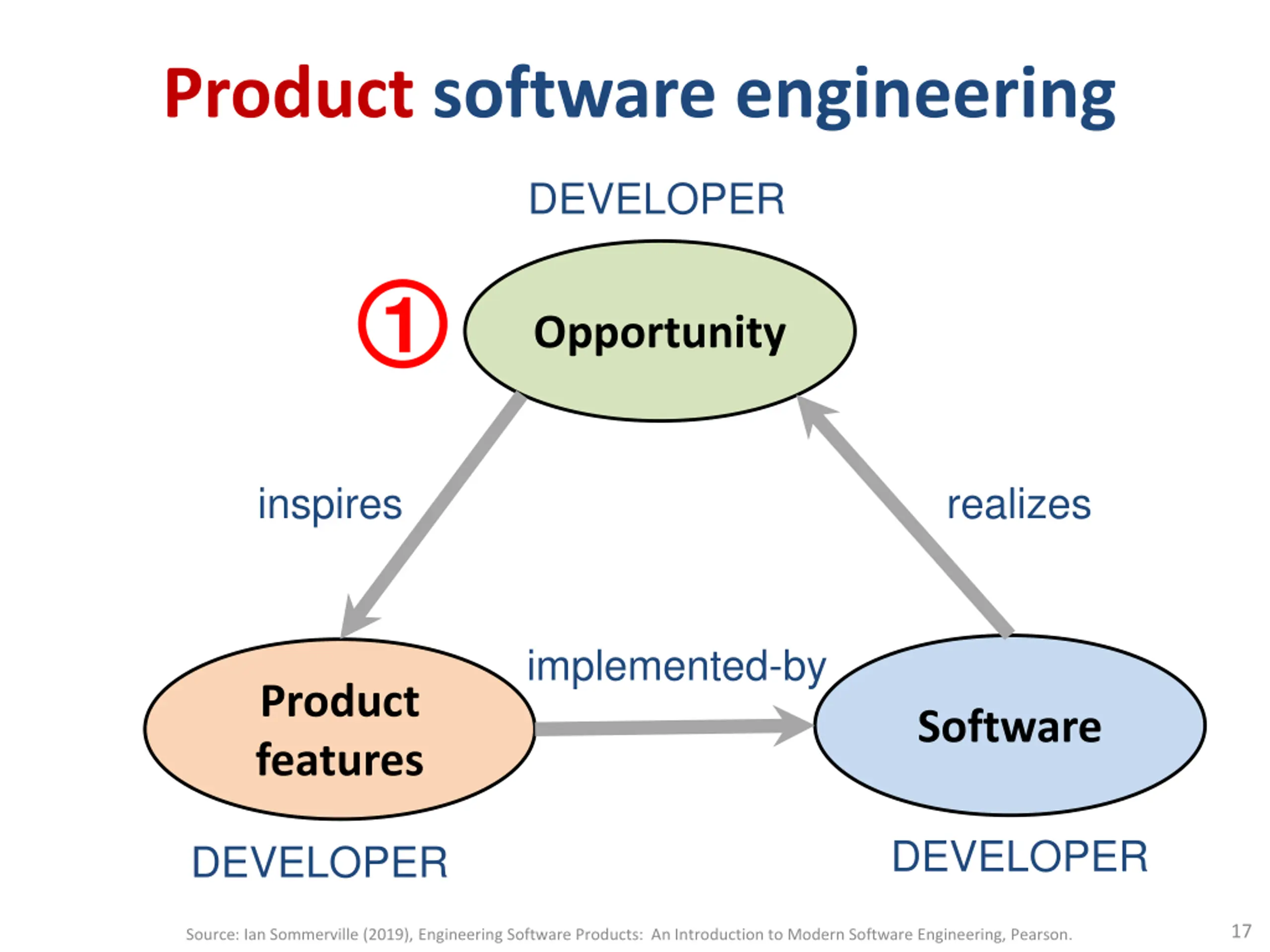 Product software engineering

DEVELOPER

①

Opportunity

inspires

realizes

implemented-by

Product features

Software

DEVELOPER

DEVELOPER

Source: Ian Sommerville (2019), Engineering Software Products: An Introduction to Modern Software Engineering, Pearson.

17